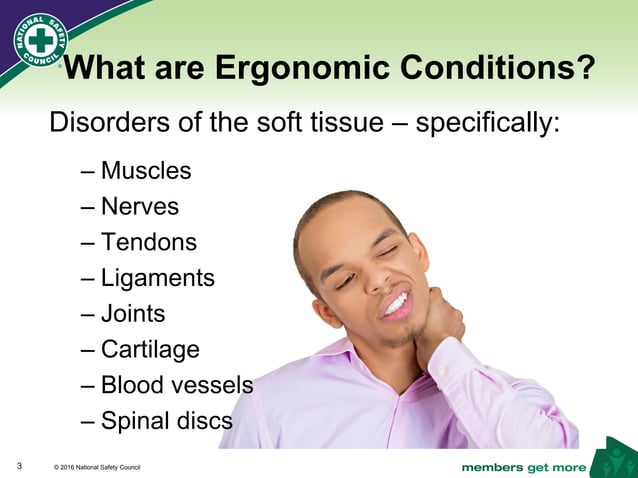 NATIONAL SAFETY COUNCIL

What are Ergonomic Conditions?

Disorders of the soft tissue – specifically:

– Muscles
– Nerves
– Tendons
– Ligaments
– Joints
– Cartilage
– Blood vessels
– Spinal discs

3 © 2016 National Safety Council

members get more